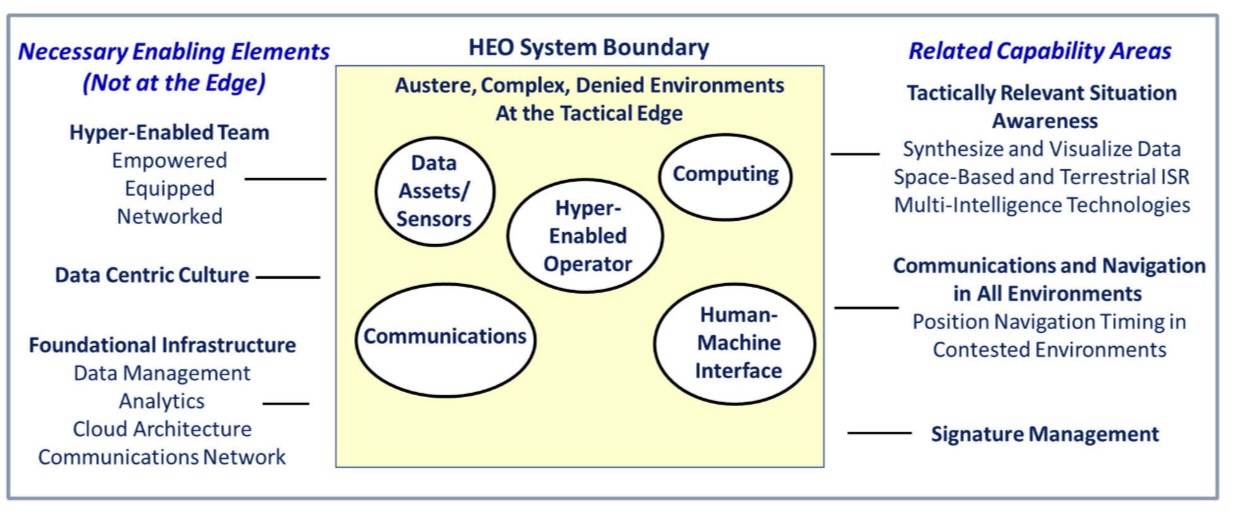 Necessary Enabling Elements (Not at the Edge)

Hyper-Enabled Team
Empowered
Equipped
Networked

Data Centric Culture

Foundational Infrastructure
Data Management
Analytics
Cloud Architecture
Communications Network

HEO System Boundary

Austere, Complex, Denied Environments At the Tactical Edge

Data Assets/ Sensors

Computing

Hyper-Enabled Operator

Communications

Human-Machine Interface

Related Capability Areas

Tactically Relevant Situation Awareness
Synthesize and Visualize Data
Space-Based and Terrestrial ISR
Multi-Intelligence Technologies

Communications and Navigation in All Environments
Position Navigation Timing in Contested Environments

Signature Management